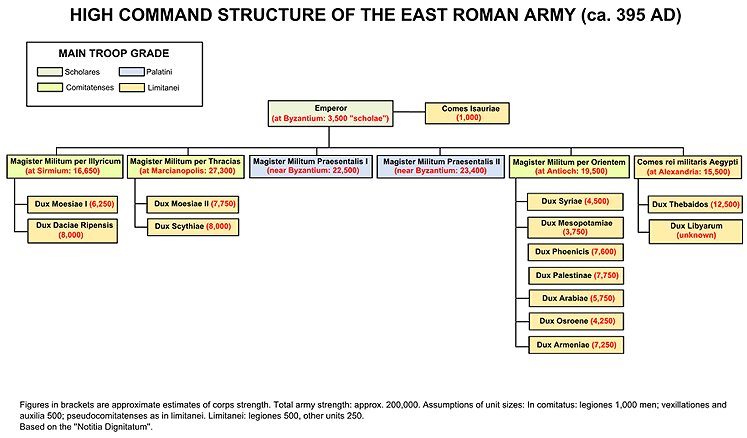 HIGH COMMAND STRUCTURE OF THE EAST ROMAN ARMY (ca. 395 AD)

MAIN TROOP GRADE

Scholares
Palatini
Comitatenses
Limitanei

Emperor
(at Byzantium: 3,500 "scholae")

Comes Isauriae
(1,000)

Magister Militum per Illyricum
(at Sirmium: 16,650)

Dux Moesiae I (6,250)

Dux Daciae Ripensis
(8,000)

Magister Militum per Thracias
(at Marcianopolis: 27,300)

Dux Moesiae II (7,750)

Dux Scythiae (8,000)

Magister Militum Praesentalis I
(near Byzantium: 22,500)

Magister Militum Praesentalis II
(near Byzantium: 23,400)

Magister Militum per Orientem
(at Antioch: 19,500)

Dux Syriae (4,500)

Dux Mesopotamiae
(3,750)

Dux Phoenicis (7,600)

Dux Palestinae (7,750)

Dux Arabiae (5,750)

Dux Osroene (4,250)

Dux Armeniae (7,250)

Comes rei militaris Aegypti
(at Alexandria: 15,500)

Dux Thebaidos (12,500)

Dux Libyarum
(unknown)

Figures in brackets are approximate estimates of corps strength. Total army strength: approx. 200,000. Assumptions of unit sizes: In comitatus: legiones 1,000 men; vexillationes and auxilia 500; pseudocomitatenses as in limitanei. Limitanei: legiones 500, other units 250.
Based on the "Notitia Dignitatum".